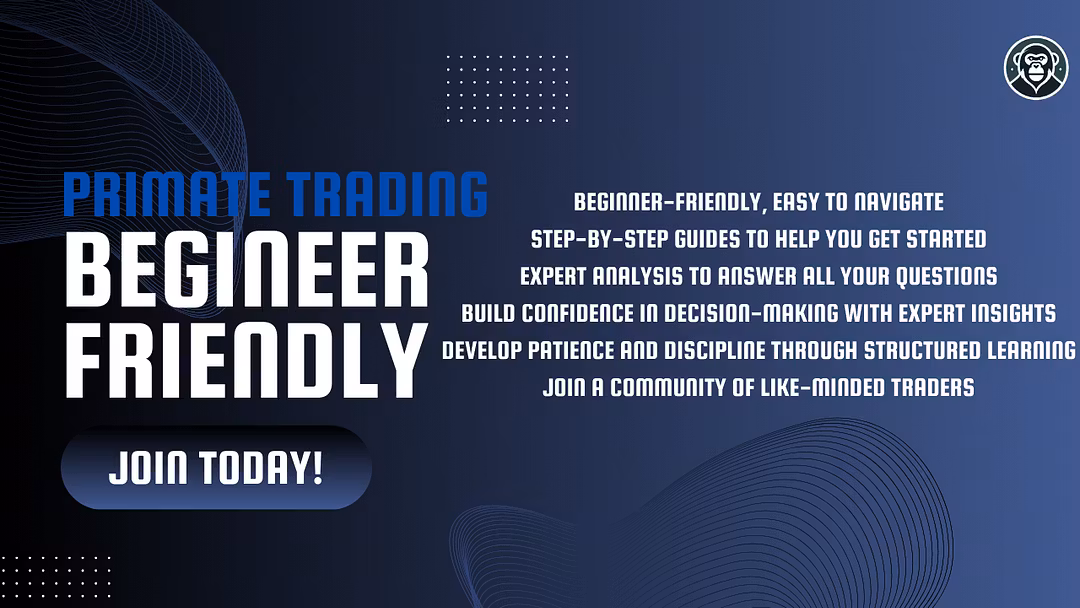 PRIMATE TRADING

BEGINEER FRIENDLY

JOIN TODAY!

BEGINNER-FRIENDLY, EASY TO NAVIGATE
STEP-BY-STEP GUIDES TO HELP YOU GET STARTED
EXPERT ANALYSIS TO ANSWER ALL YOUR QUESTIONS
BUILD CONFIDENCE IN DECISION-MAKING WITH EXPERT INSIGHTS
DEVELOP PATIENCE AND DISCIPLINE THROUGH STRUCTURED LEARNING
JOIN A COMMUNITY OF LIKE-MINDED TRADERS